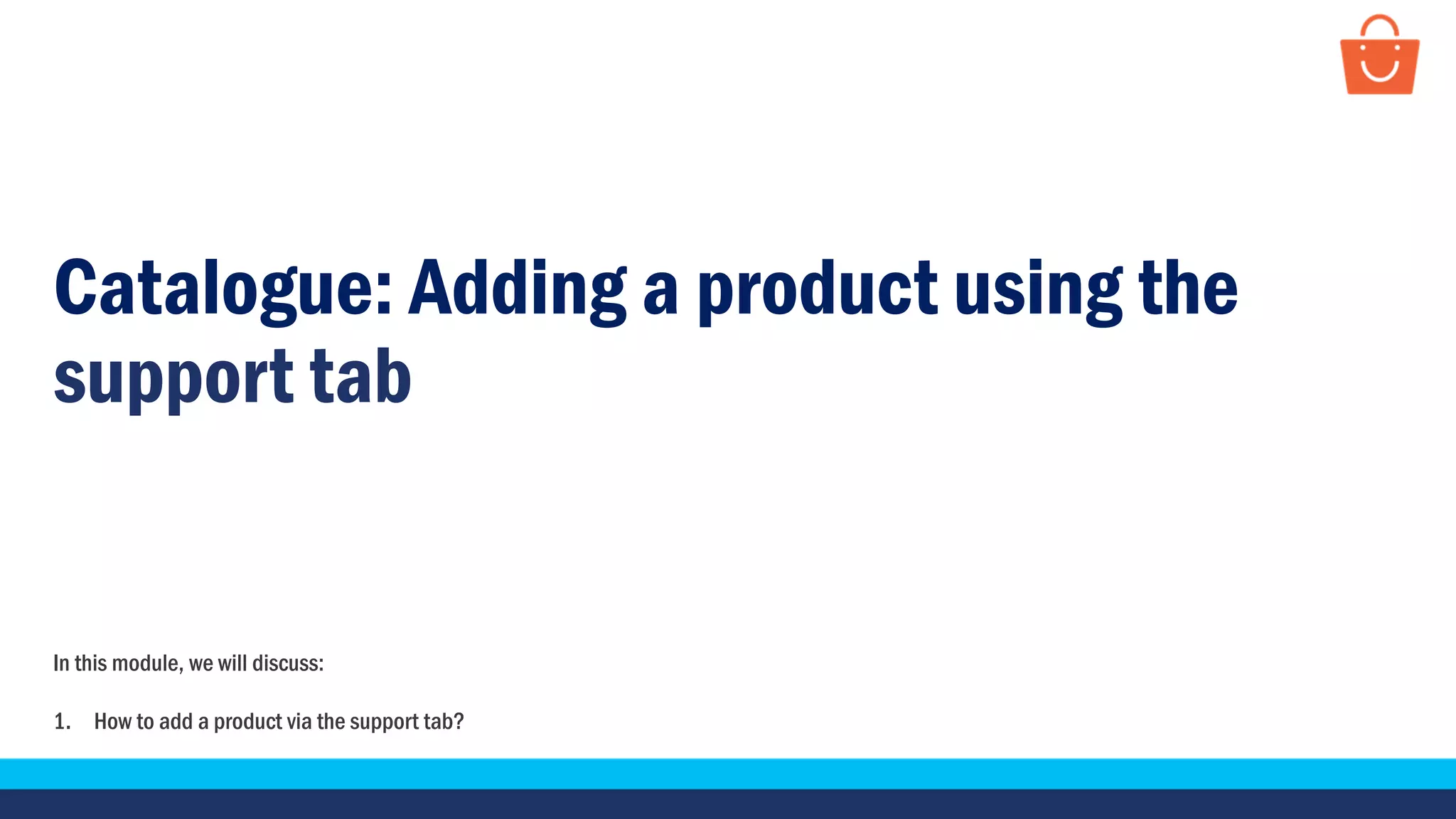 Catalogue: Adding a product using the support tab

In this module, we will discuss:

1. How to add a product via the support tab?